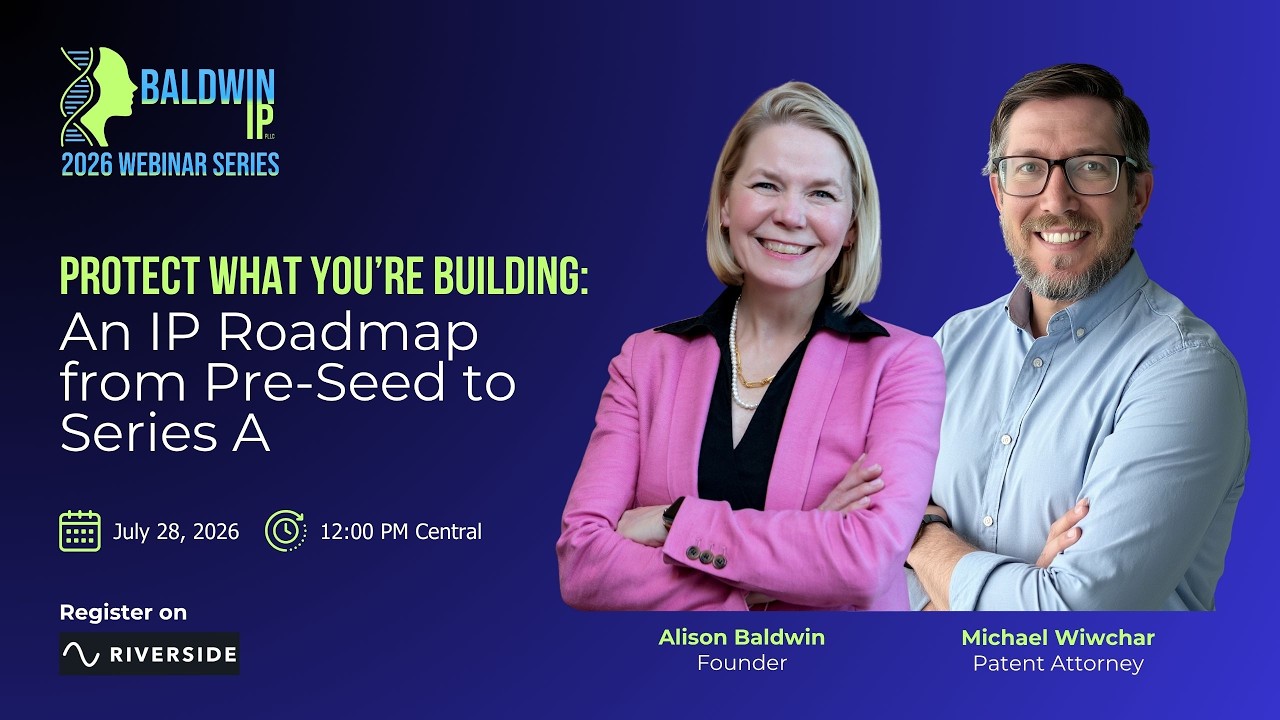 BALDWIN IP PLLC
2026 WEBINAR SERIES

PROTECT WHAT YOU'RE BUILDING:
An IP Roadmap from Pre-Seed to Series A

July 28, 2026

12:00 PM Central

Register on
RIVERSIDE

Alison Baldwin
Founder

Michael Wiwchar
Patent Attorney